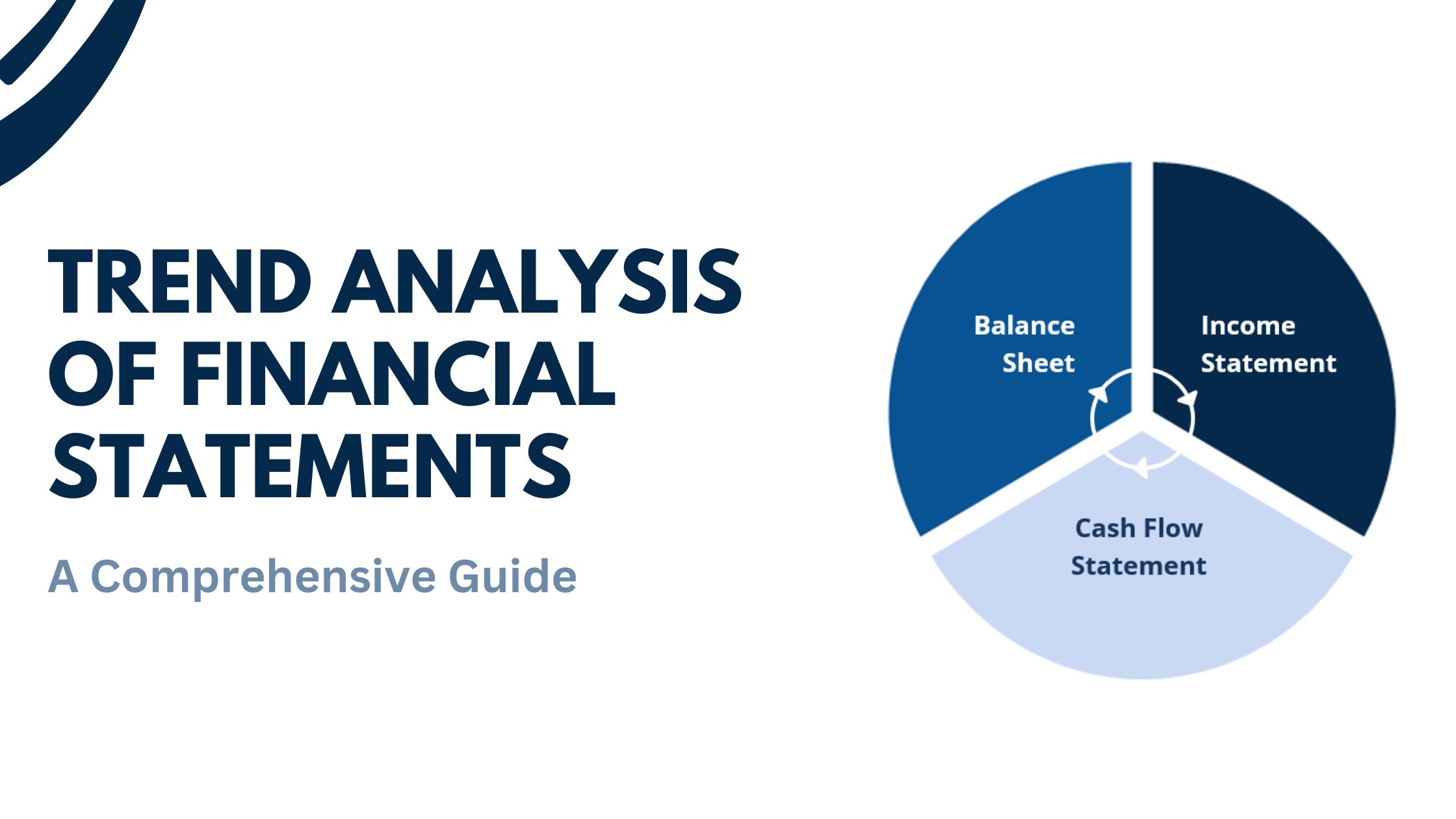 TREND ANALYSIS OF FINANCIAL STATEMENTS

A Comprehensive Guide

Balance Sheet

Income Statement

Cash Flow Statement